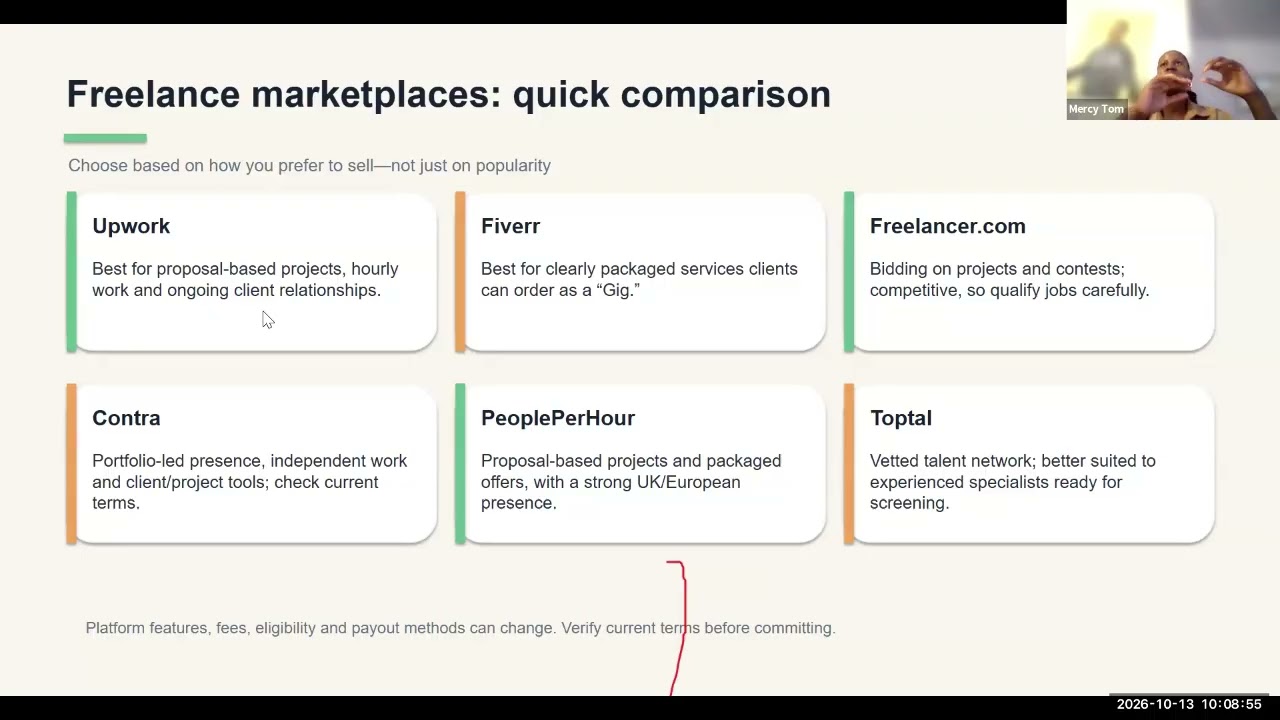 Mercy Tom

Freelance marketplaces: quick comparison

Choose based on how you prefer to sell—not just on popularity

Upwork

Best for proposal-based projects, hourly work and ongoing client relationships.

Fiverr

Best for clearly packaged services clients can order as a "Gig."

Freelancer.com

Bidding on projects and contests; competitive, so qualify jobs carefully.

Contra

Portfolio-led presence, independent work and client/project tools; check current terms.

PeoplePerHour

Proposal-based projects and packaged offers, with a strong UK/European presence.

Toptal

Vetted talent network; better suited to experienced specialists ready for screening.

Platform features, fees, eligibility and payout methods can change. Verify current terms before committing.

2026-10-13 10:08:55